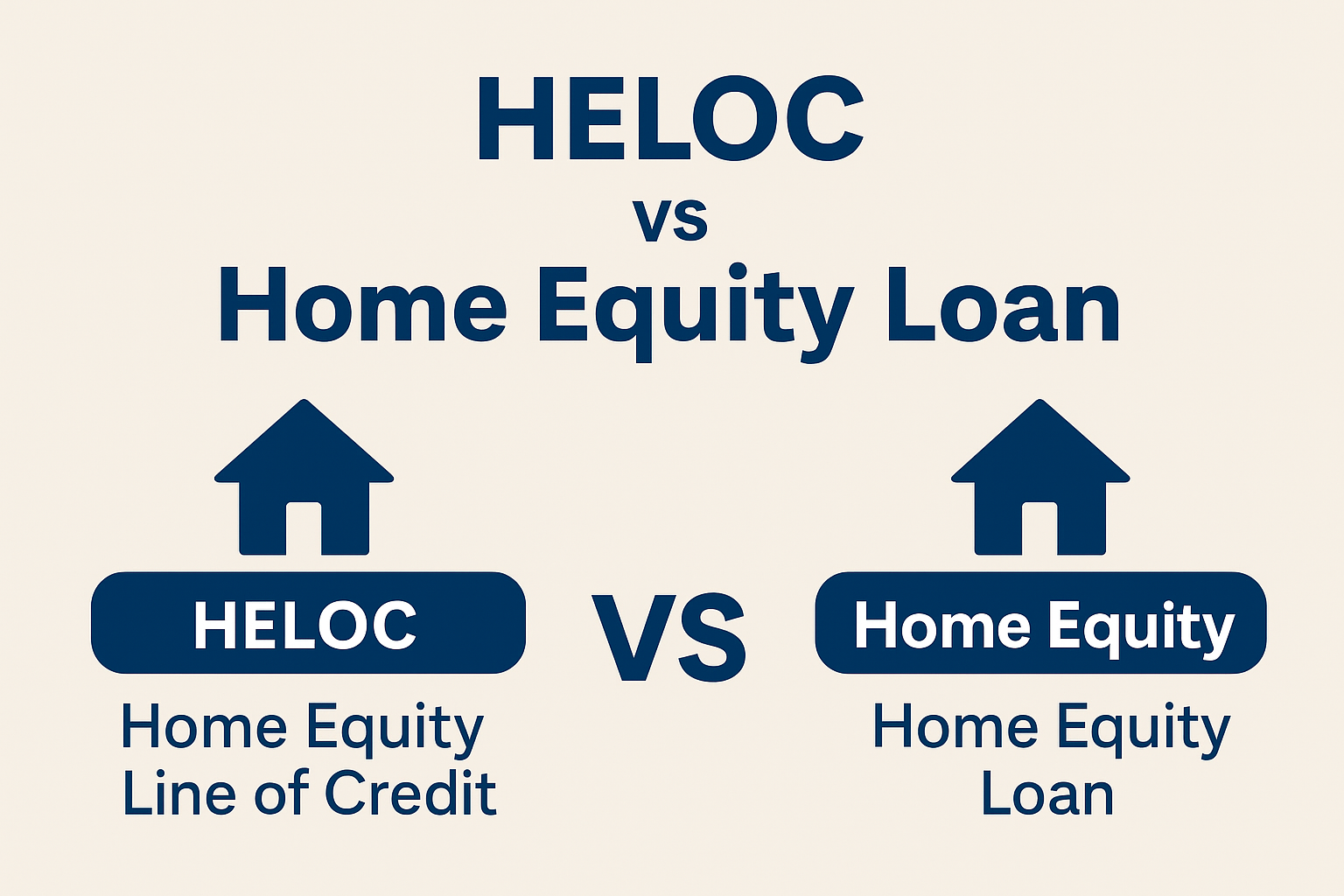 HELOC
vs
Home Equity Loan

HELOC

Home Equity Line of Credit

VS

Home Equity

Home Equity Loan